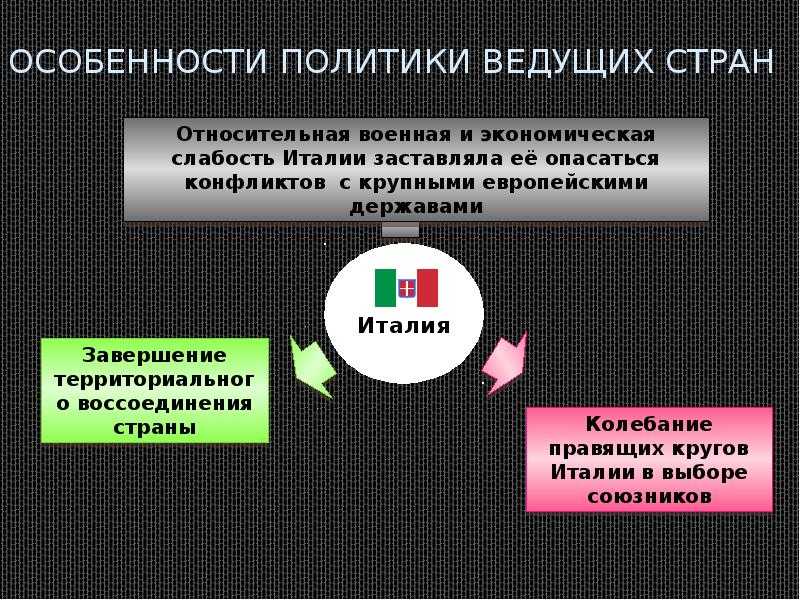 ОСОБЕННОСТИ ПОЛИТИКИ ВЕДУЩИХ СТРАН

Относительная военная и экономическая слабость Италии заставляла её опасаться конфликтов с крупными европейскими державами

Италия

Завершение территориального воссоединения страны

Колебание правящих кругов Италии в выборе союзников